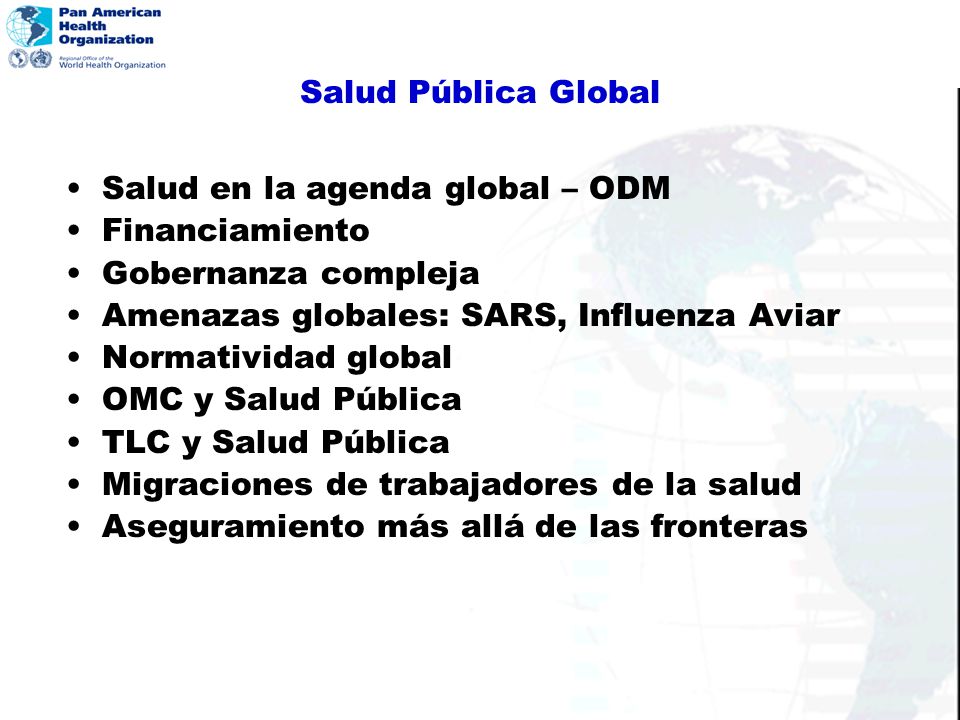 Pan American Health Organization
Regional Office of the World Health Organization

Salud Pública Global

• Salud en la agenda global – ODM
• Financiamiento
• Gobernanza compleja
• Amenazas globales: SARS, Influenza Aviar
• Normatividad global
• OMC y Salud Pública
• TLC y Salud Pública
• Migraciones de trabajadores de la salud
• Aseguramiento más allá de las fronteras